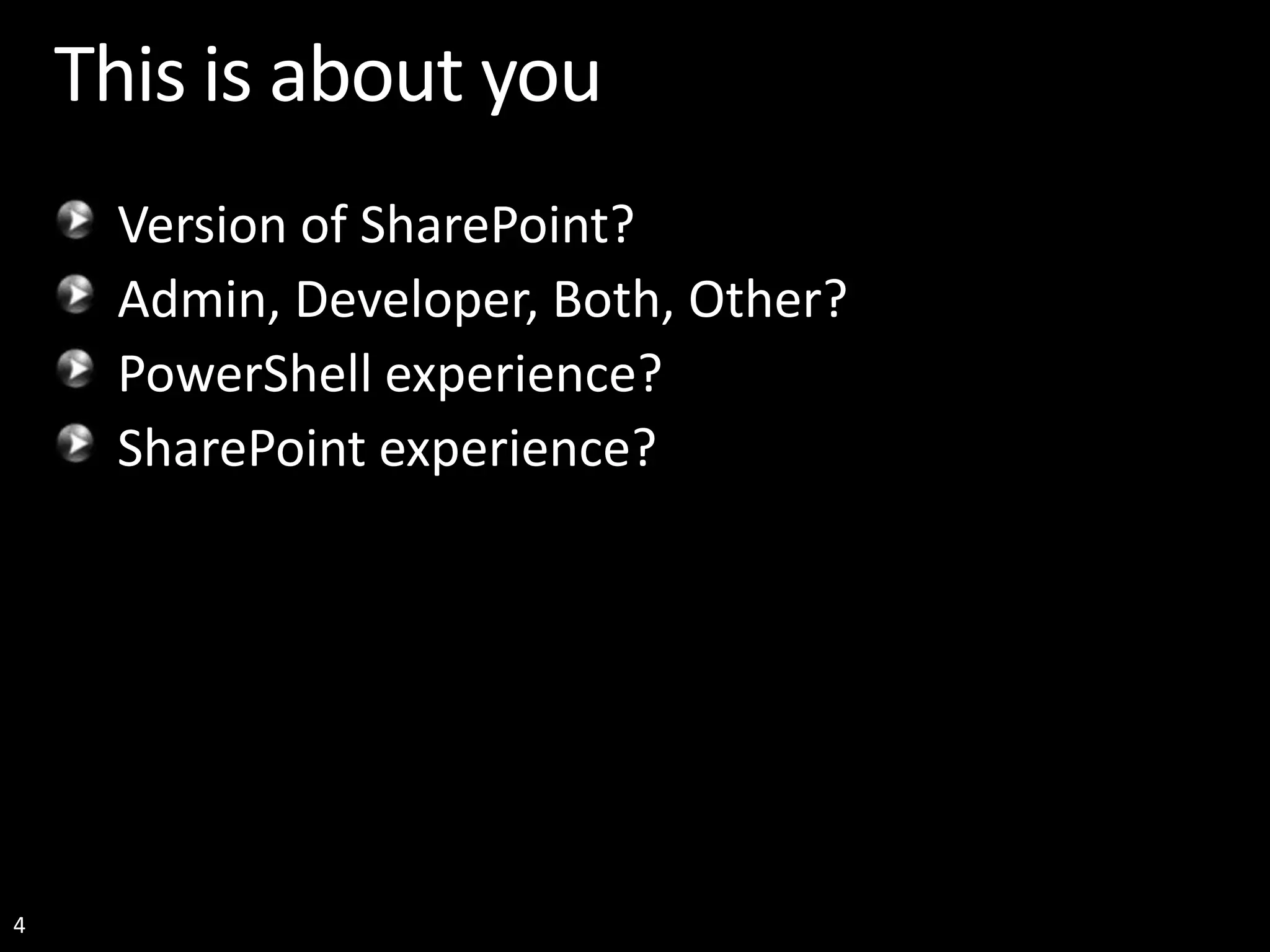 This is about you

Version of SharePoint?
Admin, Developer, Both, Other?
PowerShell experience?
SharePoint experience?

4